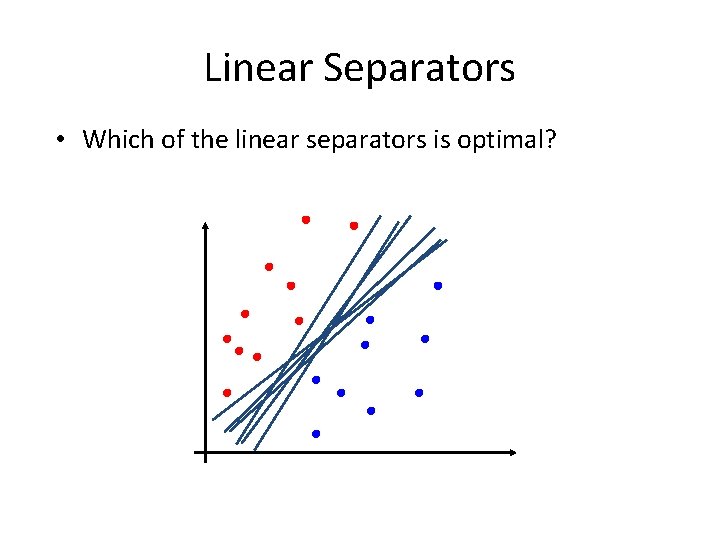 Linear Separators

• Which of the linear separators is optimal?